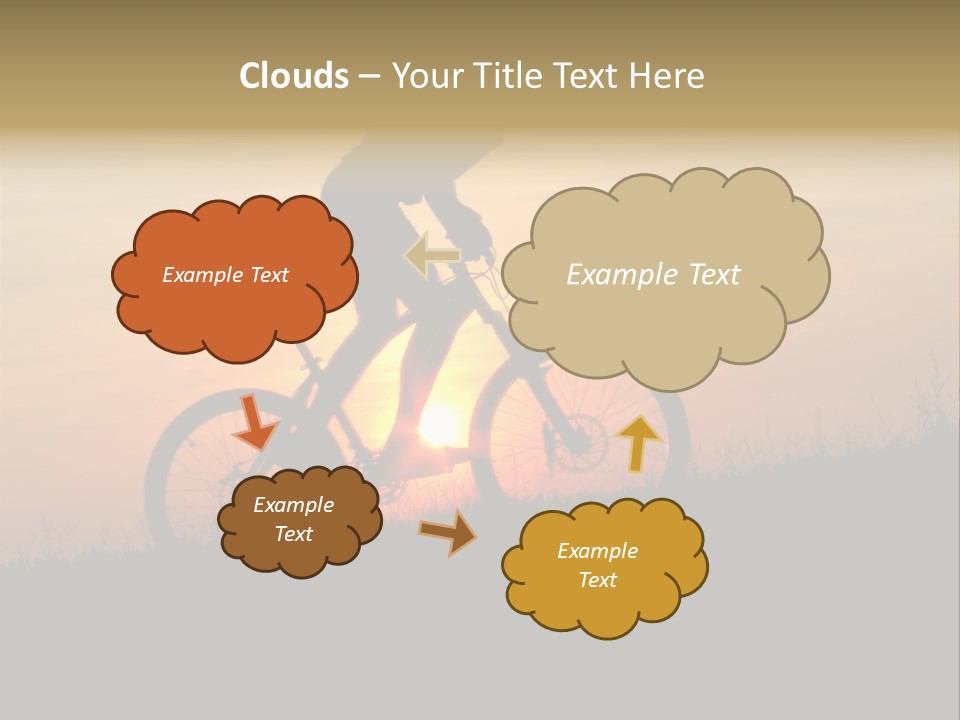 Clouds – Your Title Text Here

Example Text

Example Text

Example Text

Example Text